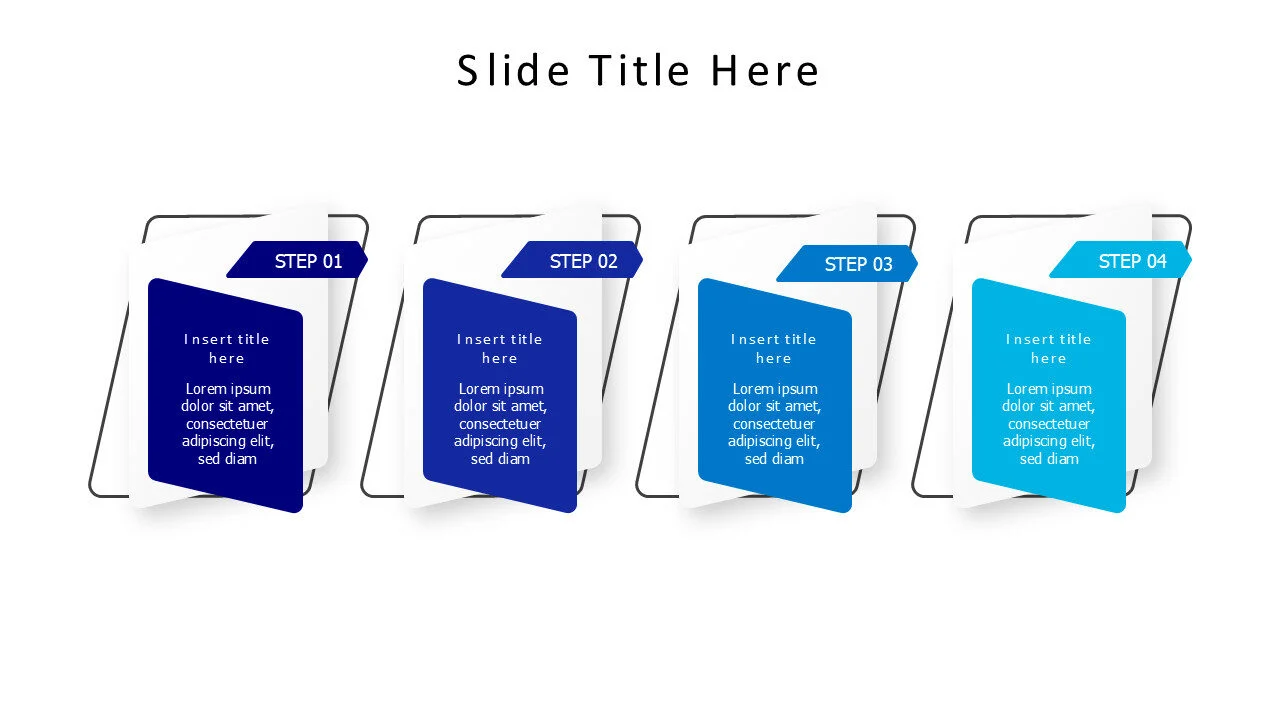 Slide Title Here

STEP 01

Insert title here

Lorem ipsum dolor sit amet, consectetuer adipiscing elit, sed diam

STEP 02

Insert title here

Lorem ipsum dolor sit amet, consectetuer adipiscing elit, sed diam

STEP 03

Insert title here

Lorem ipsum dolor sit amet, consectetuer adipiscing elit, sed diam

STEP 04

Insert title here

Lorem ipsum dolor sit amet, consectetuer adipiscing elit, sed diam